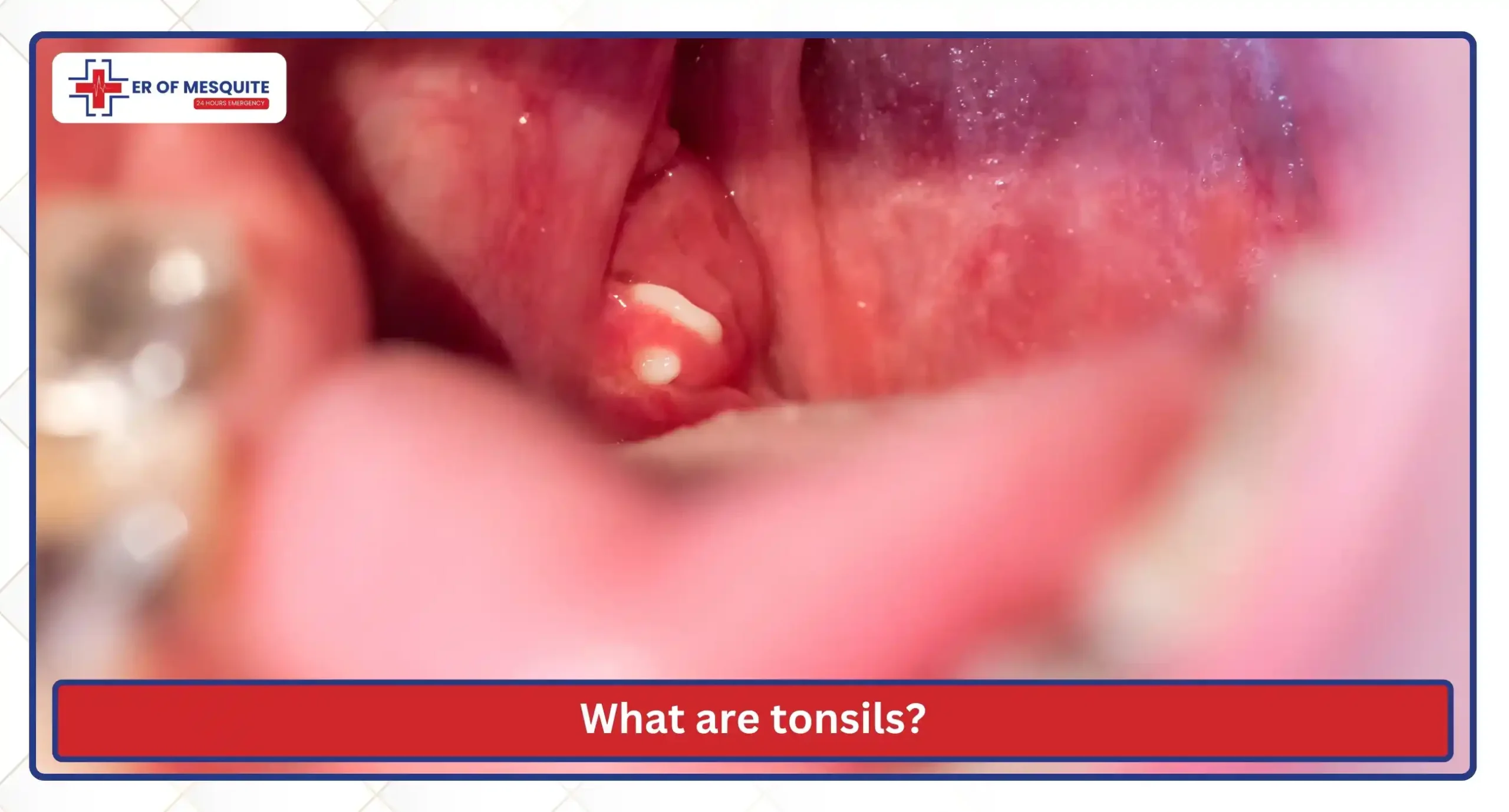 ER OF MESQUITE
24 HOURS EMERGENCY

What are tonsils?